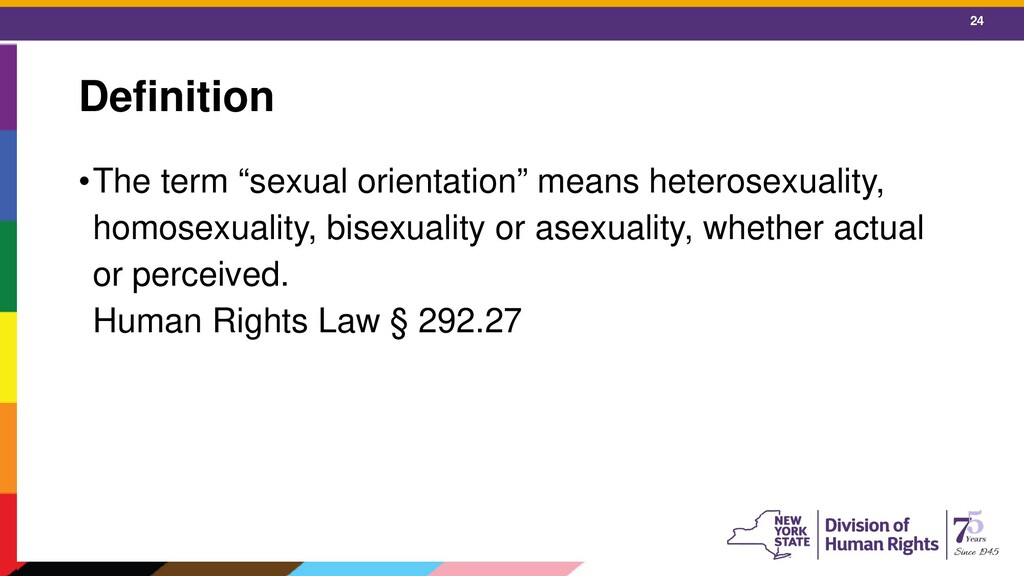 24

Definition

•The term “sexual orientation” means heterosexuality, homosexuality, bisexuality or asexuality, whether actual or perceived.
Human Rights Law § 292.27

NEW YORK STATE Division of Human Rights

75 Years Since 1945